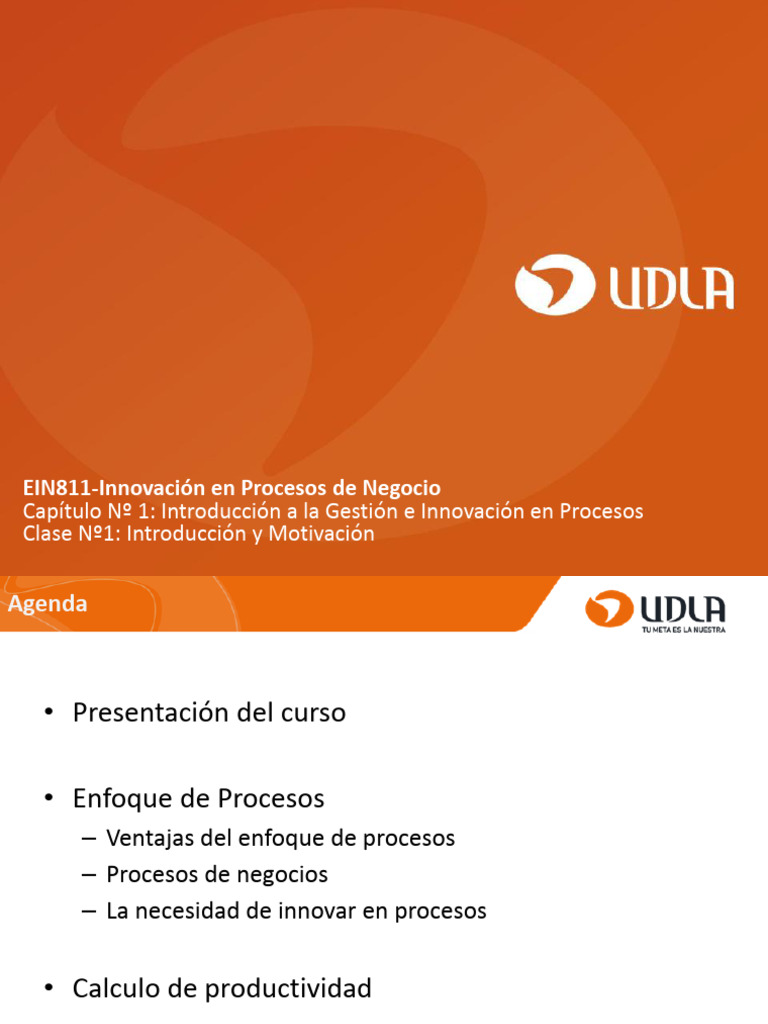 UDLA

EIN811-Innovación en Procesos de Negocio
Capítulo Nº 1: Introducción a la Gestión e Innovación en Procesos
Clase Nº1: Introducción y Motivación

Agenda

UDLA
TU META ES LA NUESTRA

• Presentación del curso

• Enfoque de Procesos
– Ventajas del enfoque de procesos
– Procesos de negocios
– La necesidad de innovar en procesos

• Calculo de productividad